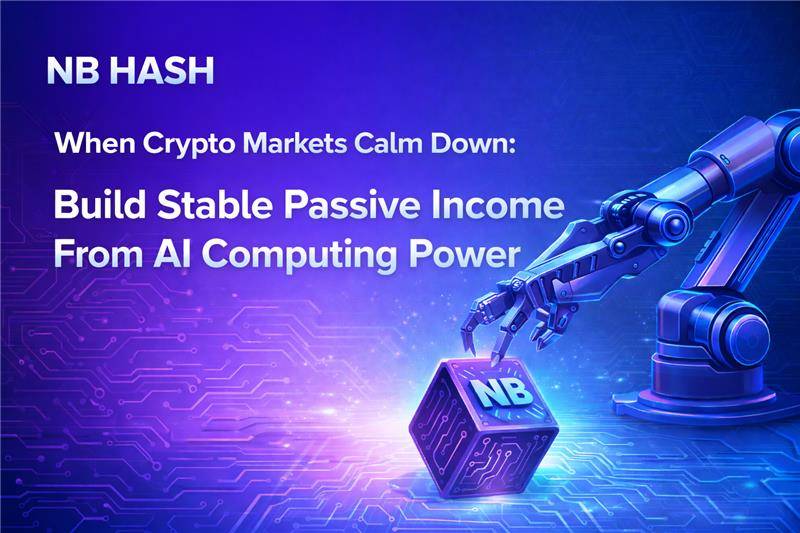 NB HASH

When Crypto Markets Calm Down:

Build Stable Passive Income From AI Computing Power

NB